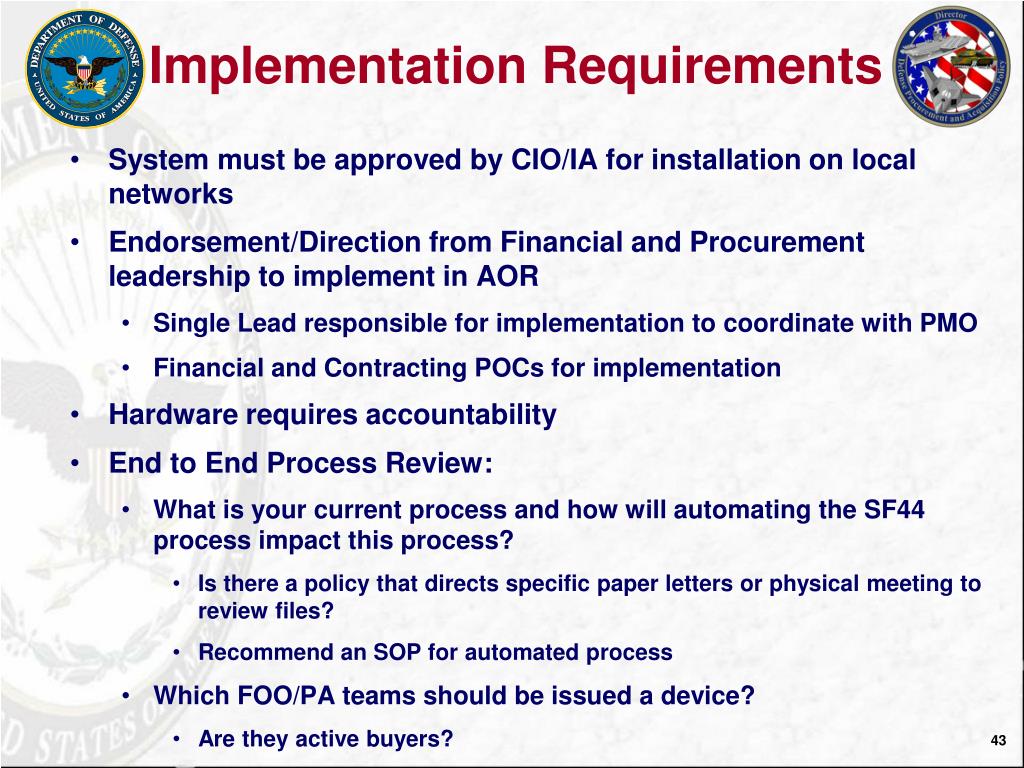 DEPARTMENT OF DEFENSE
UNITED STATES OF AMERICA

Implementation Requirements

Director
Defense Procurement and Acquisition Policy

• System must be approved by CIO/IA for installation on local networks
• Endorsement/Direction from Financial and Procurement leadership to implement in AOR
• Single Lead responsible for implementation to coordinate with PMO
• Financial and Contracting POCs for implementation
• Hardware requires accountability
• End to End Process Review:
• What is your current process and how will automating the SF44 process impact this process?
• Is there a policy that directs specific paper letters or physical meeting to review files?
• Recommend an SOP for automated process
• Which FOO/PA teams should be issued a device?
• Are they active buyers?

43